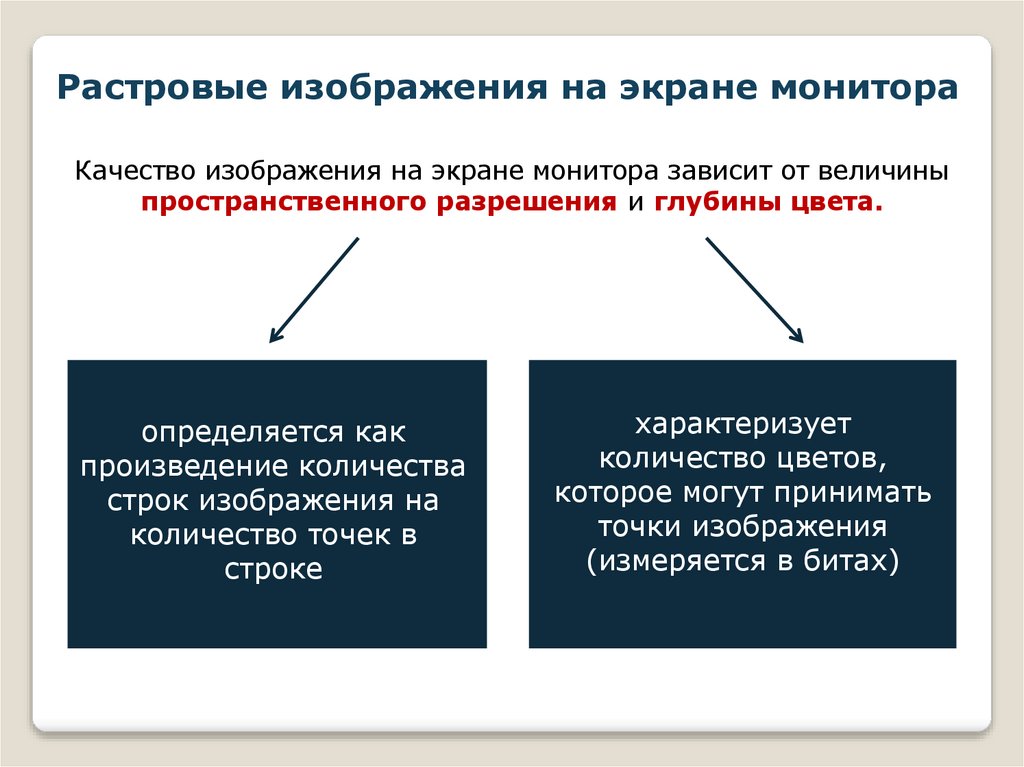 Растровые изображения на экране монитора

Качество изображения на экране монитора зависит от величины пространственного разрешения и глубины цвета.

определяется как произведение количества строк изображения на количество точек в строке

характеризует количество цветов, которое могут принимать точки изображения (измеряется в битах)